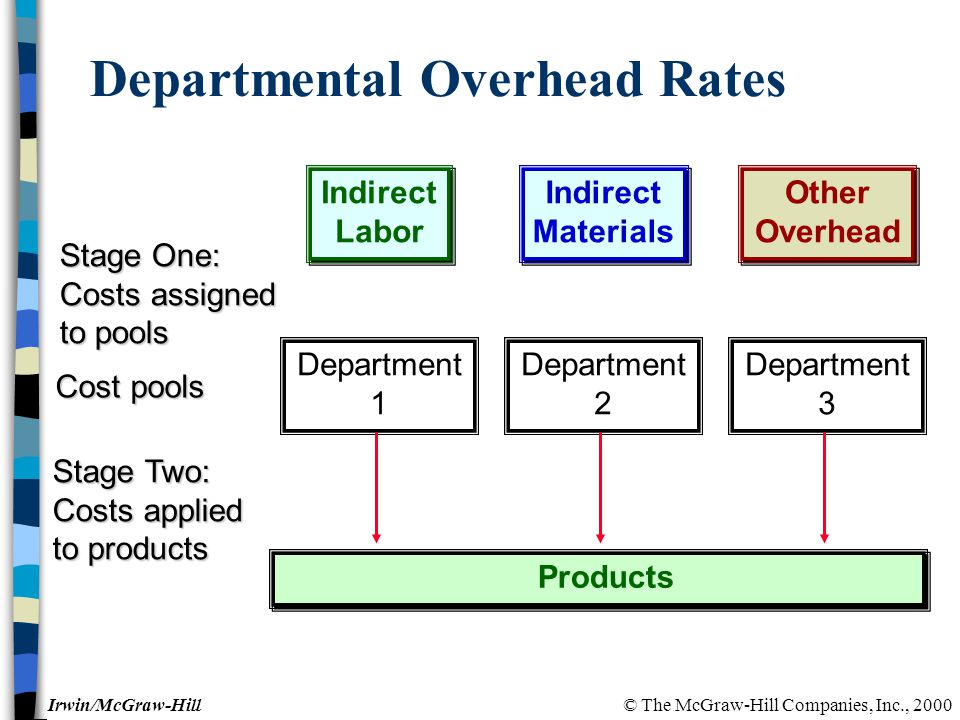 Departmental Overhead Rates

Indirect Labor

Indirect Materials

Other Overhead

Stage One: Costs assigned to pools

Cost pools

Department 1

Department 2

Department 3

Stage Two: Costs applied to products

Products

Irwin/McGraw-Hill

© The McGraw-Hill Companies, Inc., 2000